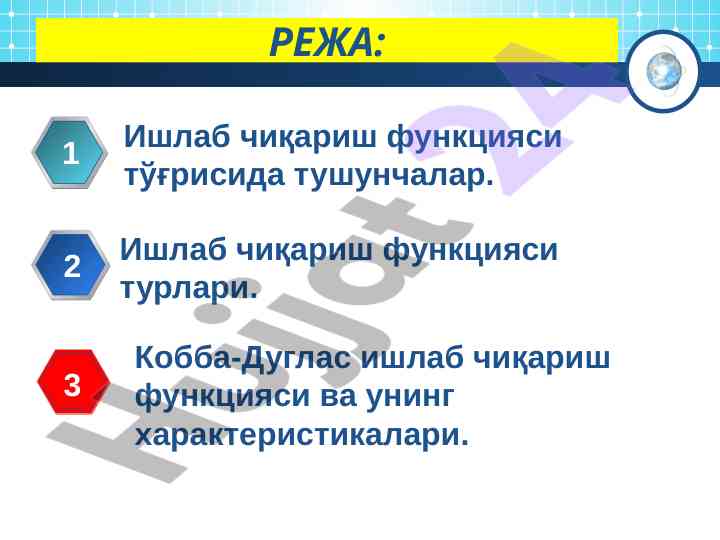 РЕЖА:

1 Ишлаб чиқариш функцияси тўғрисида тушунчалар.

2 Ишлаб чиқариш функцияси турлари.

3 Кобба-Дуглас ишлаб чиқариш функцияси ва унинг характеристикалари.

Hujjat 24